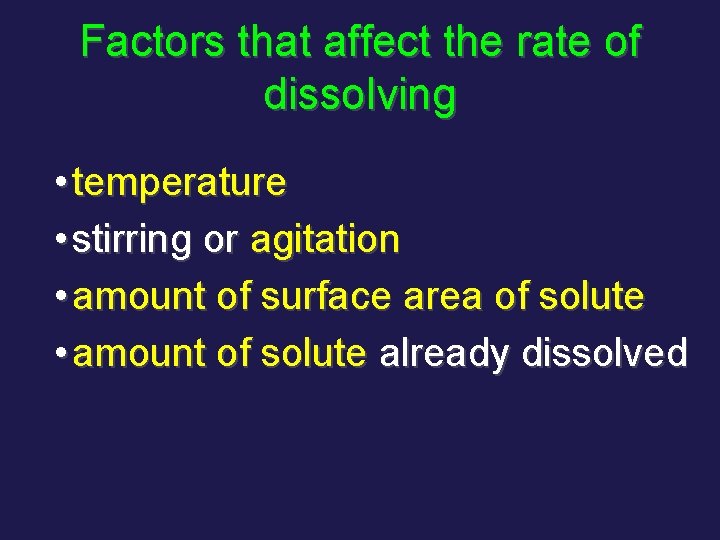 Factors that affect the rate of dissolving

• temperature
• stirring or agitation
• amount of surface area of solute
• amount of solute already dissolved